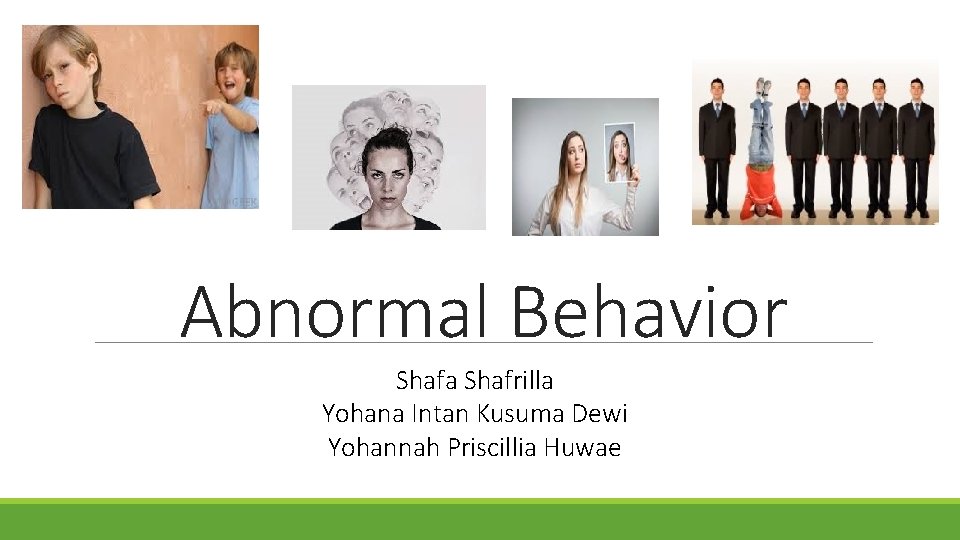 Abnormal Behavior

Shafa Shafrilla
Yohana Intan Kusuma Dewi
Yohannah Priscillia Huwae